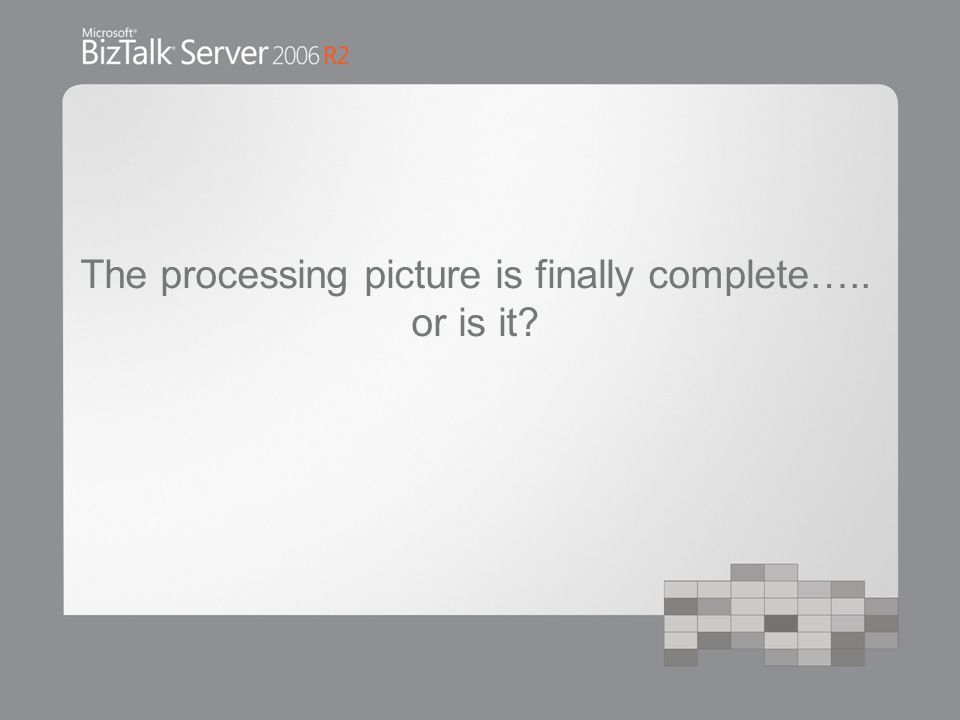 Microsoft® BizTalk® Server 2006 R2

The processing picture is finally complete….. or is it?